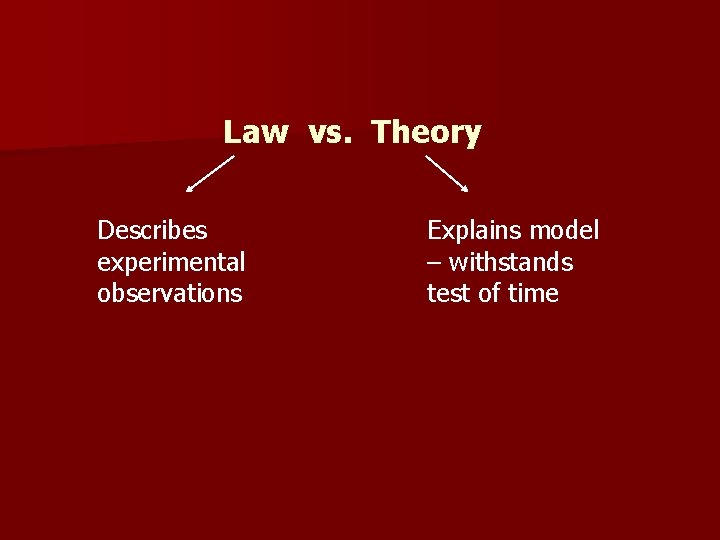 Law vs. Theory

Describes experimental observations

Explains model – withstands test of time